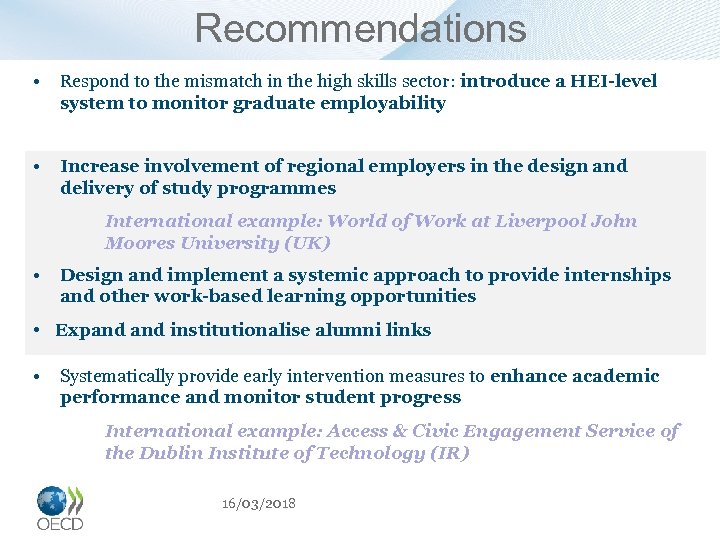 Recommendations

• Respond to the mismatch in the high skills sector: introduce a HEI-level system to monitor graduate employability

• Increase involvement of regional employers in the design and delivery of study programmes

International example: World of Work at Liverpool John Moores University (UK)

• Design and implement a systemic approach to provide internships and other work-based learning opportunities

• Expand and institutionalise alumni links

• Systematically provide early intervention measures to enhance academic performance and monitor student progress

International example: Access & Civic Engagement Service of the Dublin Institute of Technology (IR)

OECD

16/03/2018